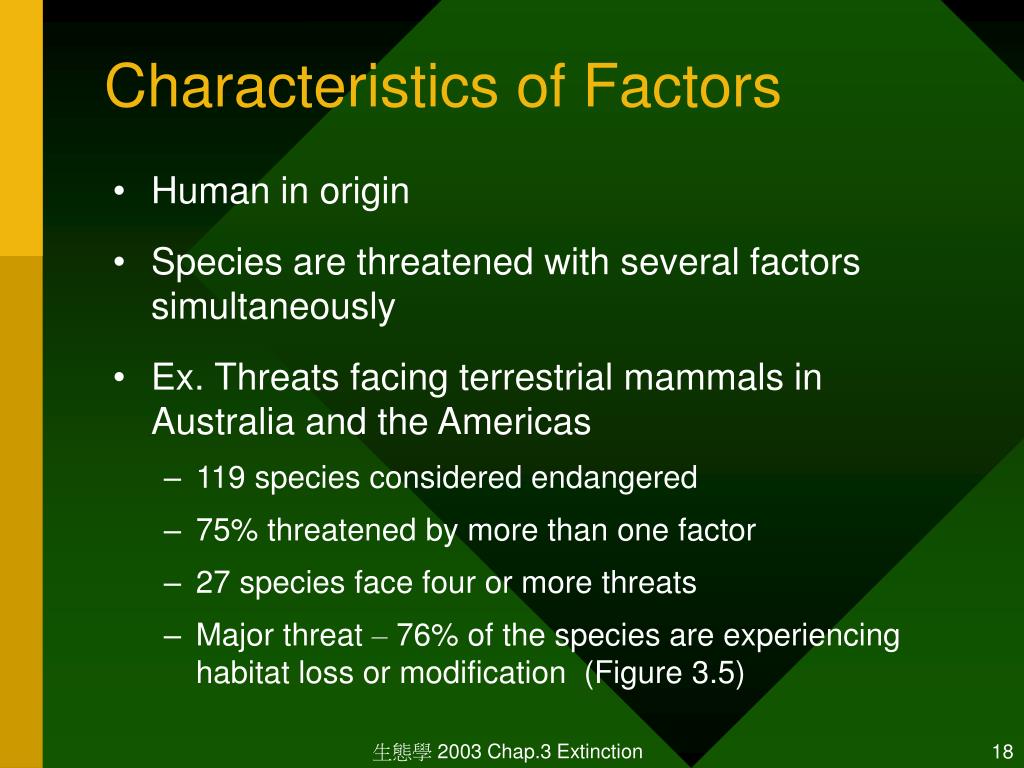 Characteristics of Factors

• Human in origin

• Species are threatened with several factors simultaneously

• Ex. Threats facing terrestrial mammals in Australia and the Americas

– 119 species considered endangered

– 75% threatened by more than one factor

– 27 species face four or more threats

– Major threat – 76% of the species are experiencing habitat loss or modification (Figure 3.5)

生態學 2003 Chap.3 Extinction

18